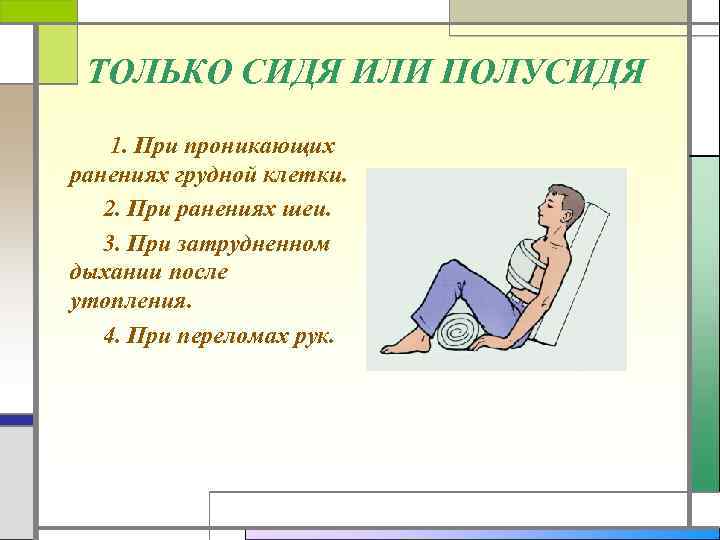 ТОЛЬКО СИДЯ ИЛИ ПОЛУСИДЯ

1. При проникающих ранениях грудной клетки.

2. При ранениях шеи.

3. При затрудненном дыхании после утопления.

4. При переломах рук.